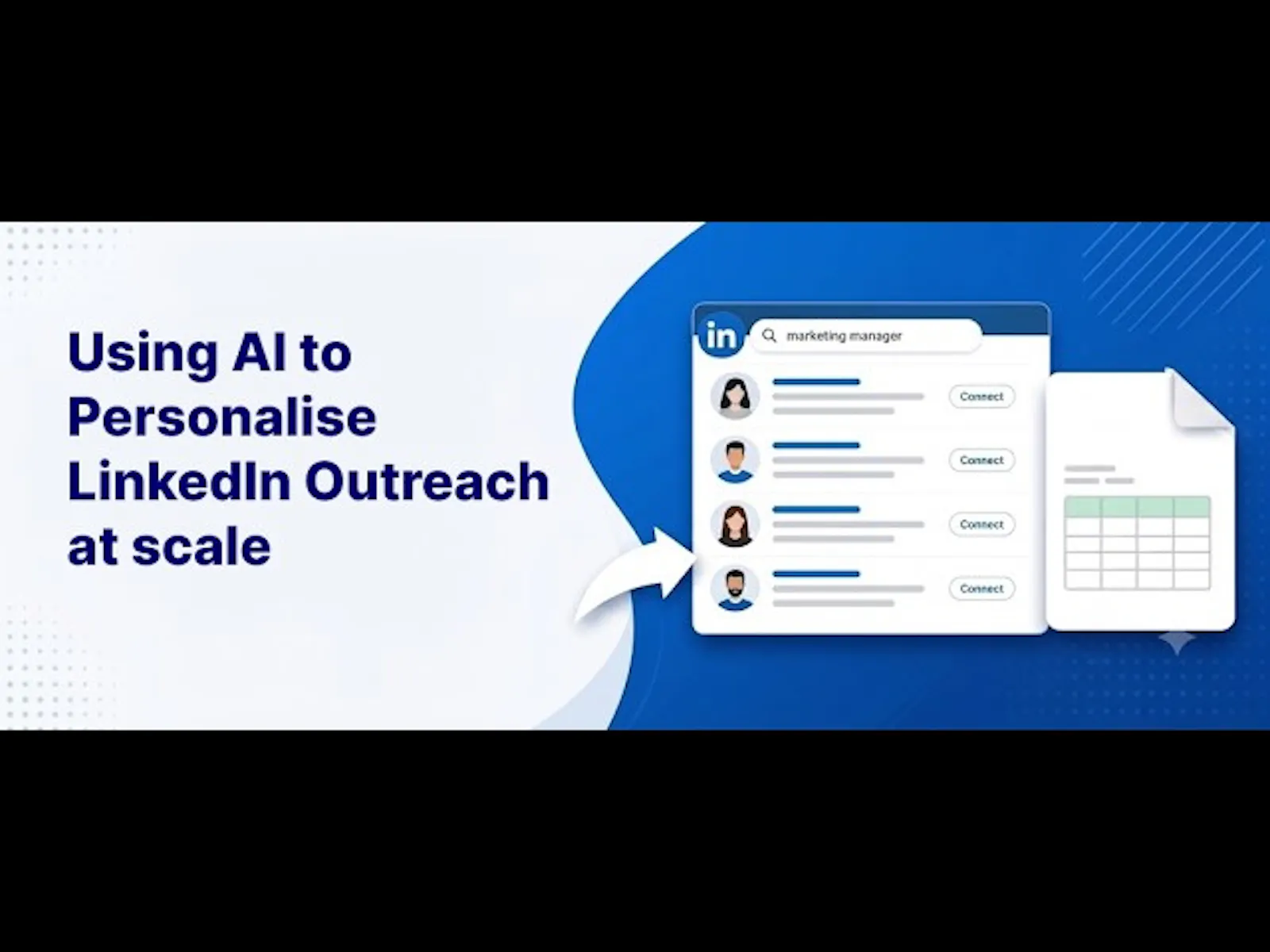 Using AI to Personalise LinkedIn Outreach at scale

in

marketing manager

Connect

Connect

Connect

Connect